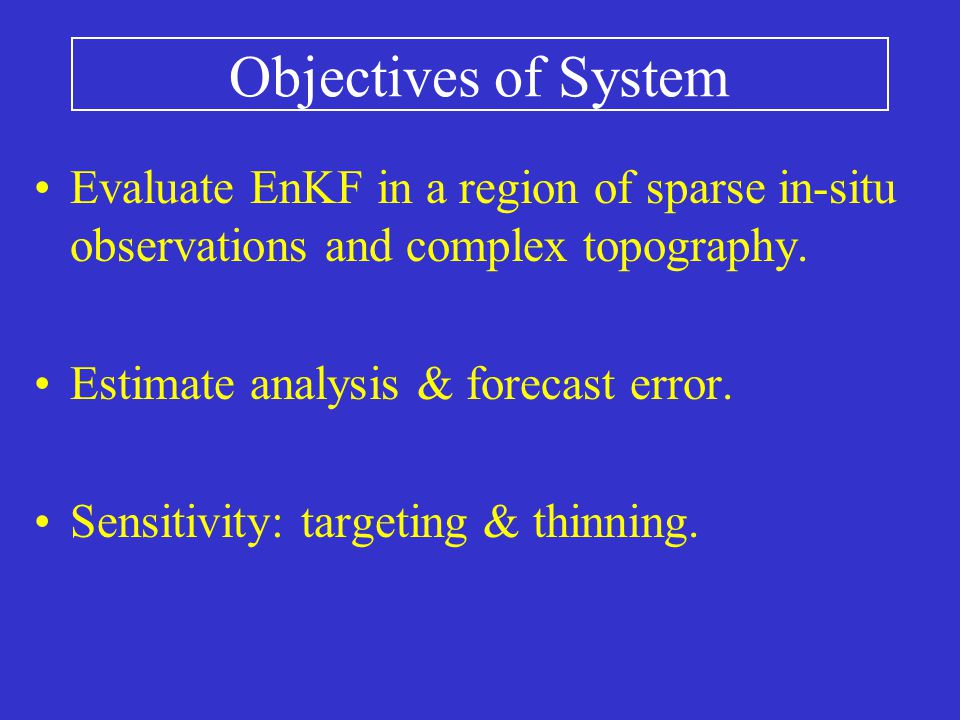 Objectives of System

• Evaluate EnKF in a region of sparse in-situ observations and complex topography.

• Estimate analysis & forecast error.

• Sensitivity: targeting & thinning.